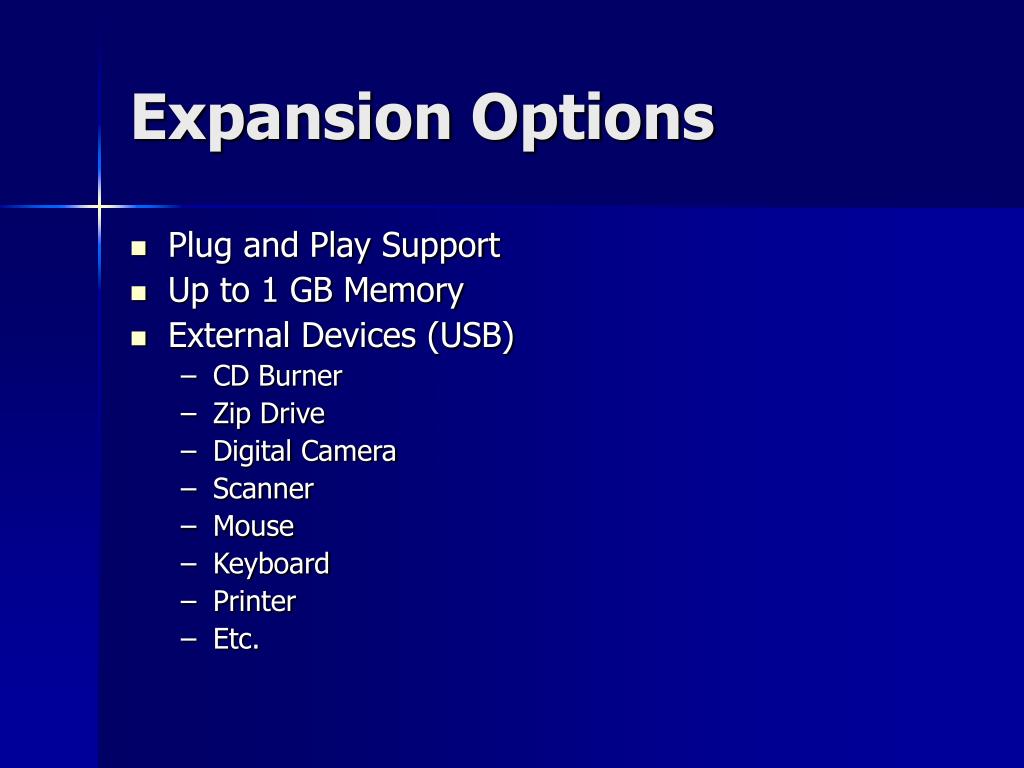 Expansion Options

- Plug and Play Support
- Up to 1 GB Memory
- External Devices (USB)
  – CD Burner
  – Zip Drive
  – Digital Camera
  – Scanner
  – Mouse
  – Keyboard
  – Printer
  – Etc.